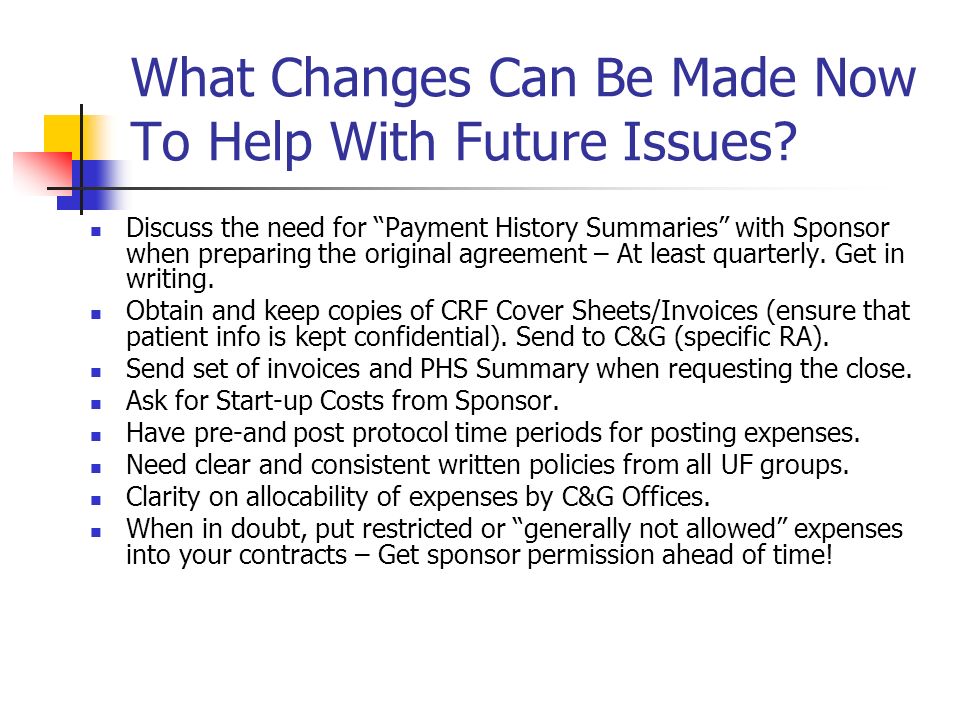 What Changes Can Be Made Now To Help With Future Issues?

- Discuss the need for “Payment History Summaries” with Sponsor when preparing the original agreement – At least quarterly. Get in writing.
- Obtain and keep copies of CRF Cover Sheets/Invoices (ensure that patient info is kept confidential). Send to C&G (specific RA).
- Send set of invoices and PHS Summary when requesting the close.
- Ask for Start-up Costs from Sponsor.
- Have pre-and post protocol time periods for posting expenses.
- Need clear and consistent written policies from all UF groups.
- Clarity on allocability of expenses by C&G Offices.
- When in doubt, put restricted or “generally not allowed” expenses into your contracts – Get sponsor permission ahead of time!